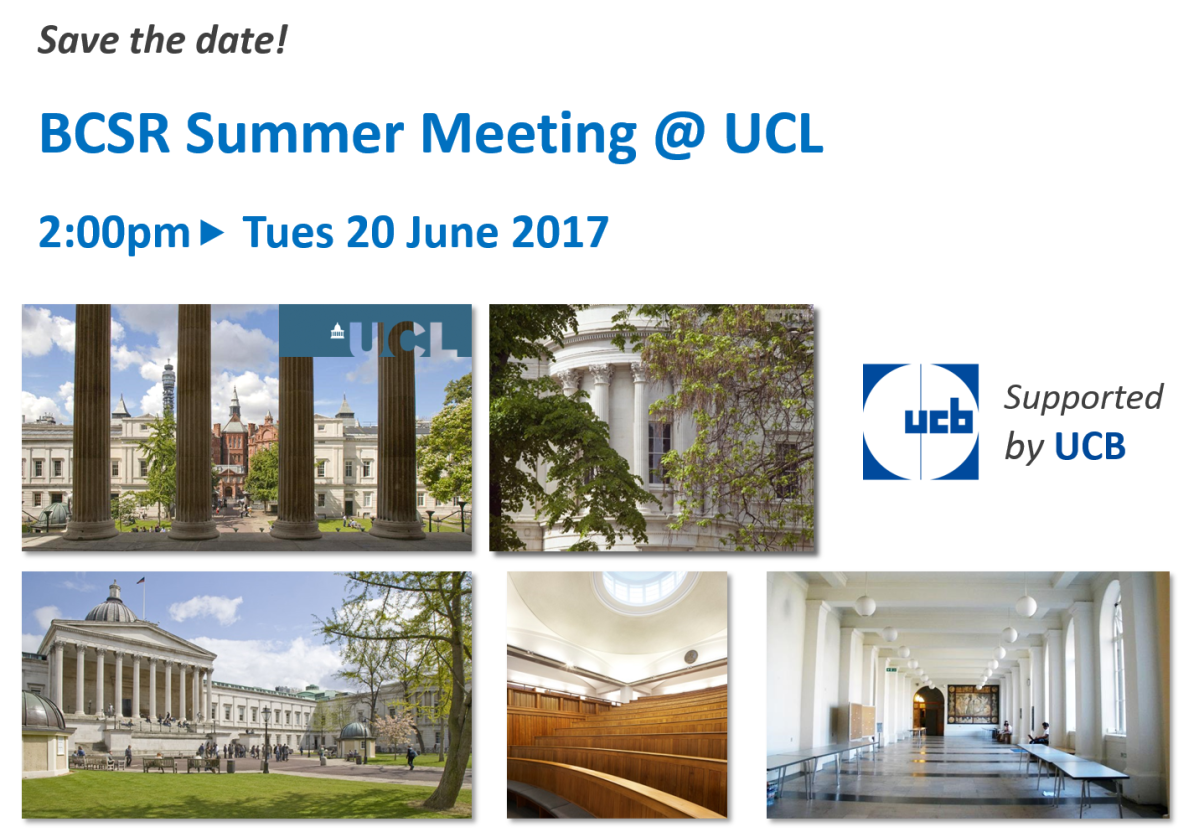 Save the date!

BCSR Summer Meeting @ UCL

2:00pm ▶ Tues 20 June 2017

UCL

ucb

Supported by UCB